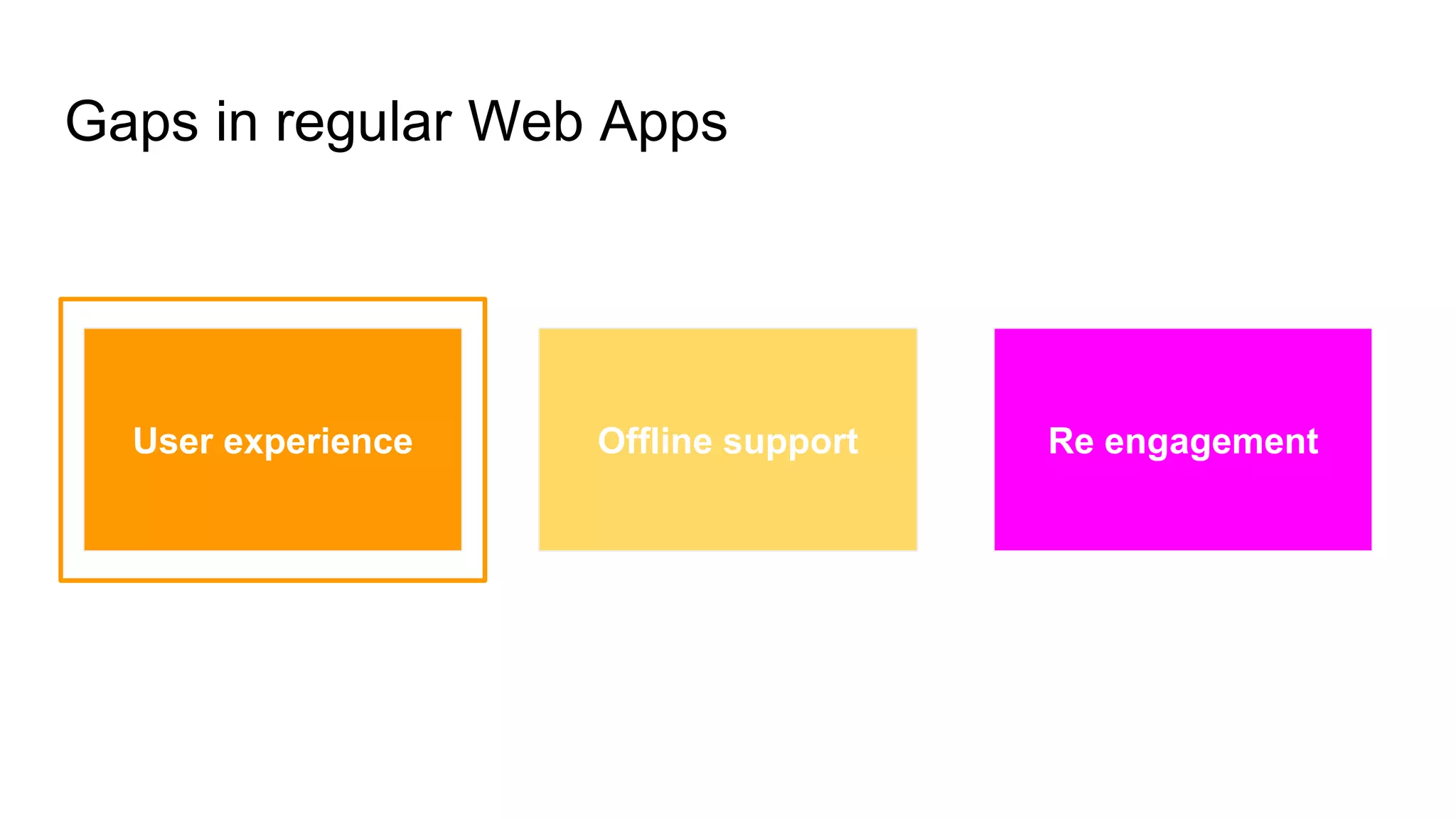 Gaps in regular Web Apps

User experience

Offline support

Re engagement